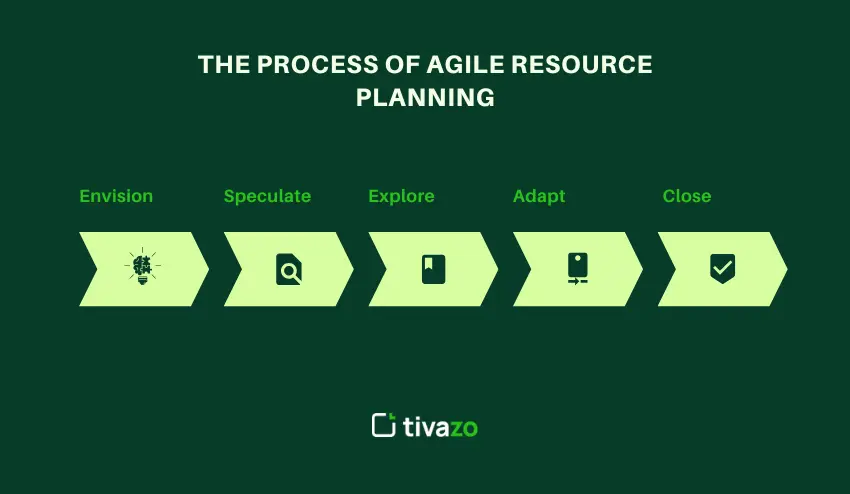 THE PROCESS OF AGILE RESOURCE PLANNING

Envision

Speculate

Explore

Adapt

Close

tivazo